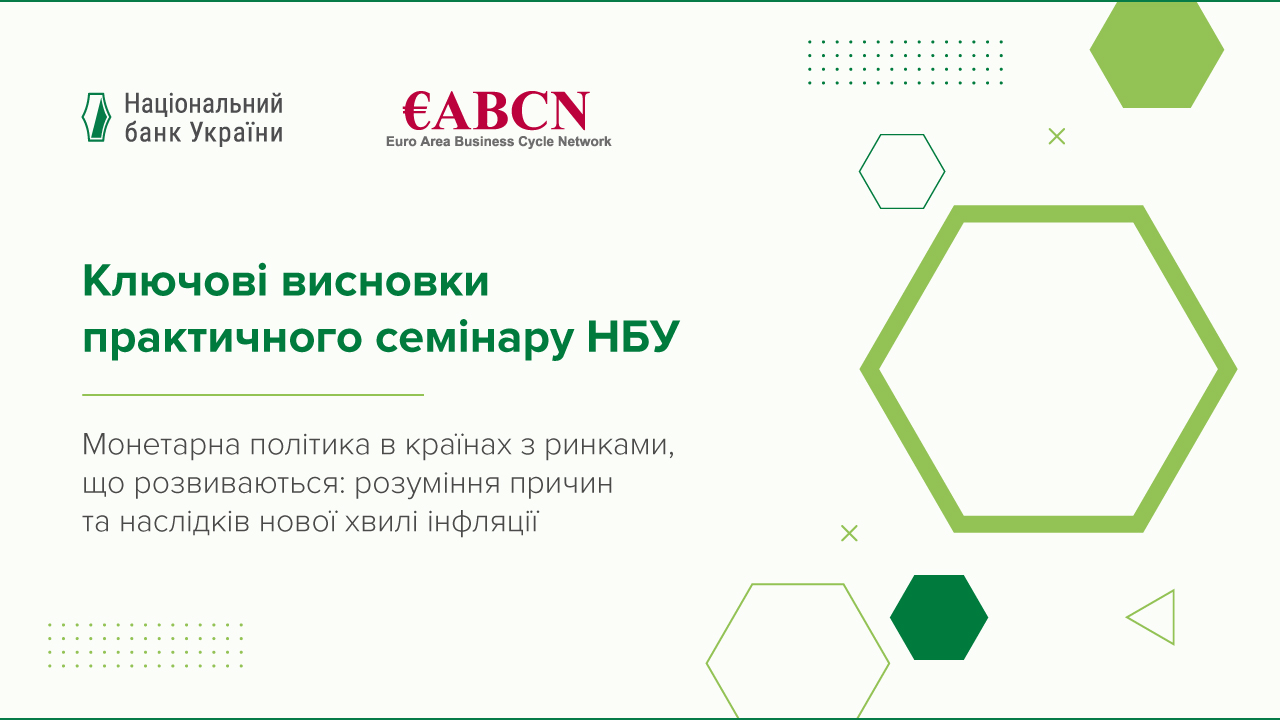 Національний банк України

€ABCN
Euro Area Business Cycle Network

Ключові висновки практичного семінару НБУ

Монетарна політика в країнах з ринками, що розвиваються: розуміння причин та наслідків нової хвилі інфляції